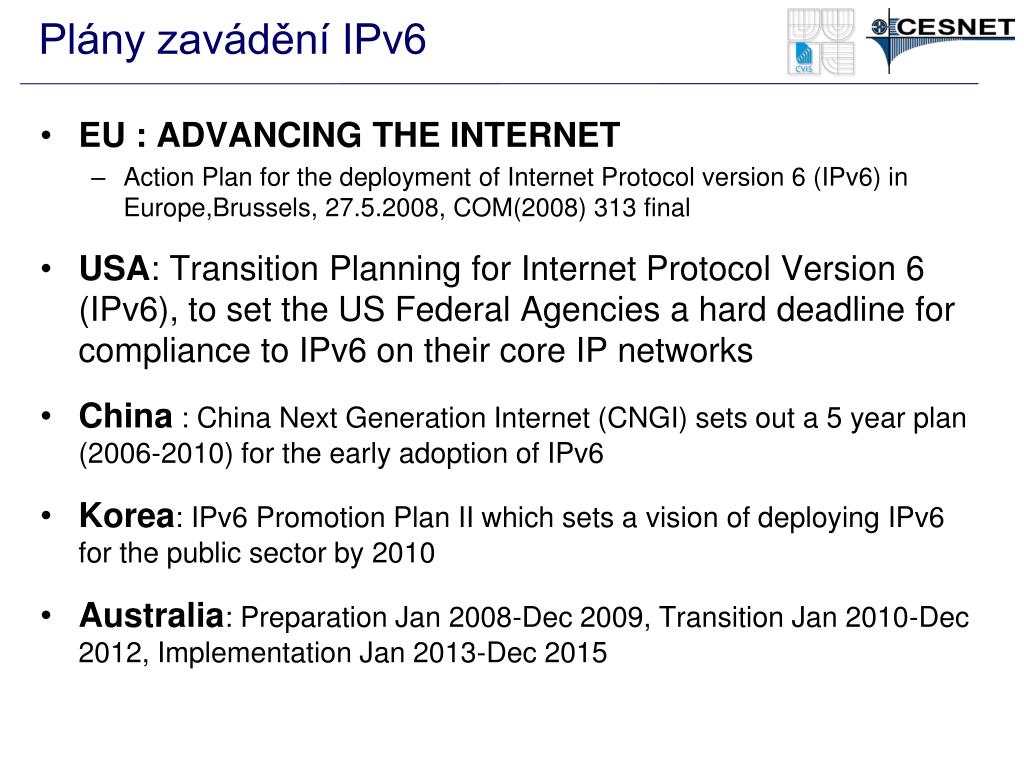 Plány zavádění IPv6

CVIS

CESNET

• EU : ADVANCING THE INTERNET
– Action Plan for the deployment of Internet Protocol version 6 (IPv6) in Europe,Brussels, 27.5.2008, COM(2008) 313 final

• USA: Transition Planning for Internet Protocol Version 6 (IPv6), to set the US Federal Agencies a hard deadline for compliance to IPv6 on their core IP networks

• China : China Next Generation Internet (CNGI) sets out a 5 year plan (2006-2010) for the early adoption of IPv6

• Korea: IPv6 Promotion Plan II which sets a vision of deploying IPv6 for the public sector by 2010

• Australia: Preparation Jan 2008-Dec 2009, Transition Jan 2010-Dec 2012, Implementation Jan 2013-Dec 2015